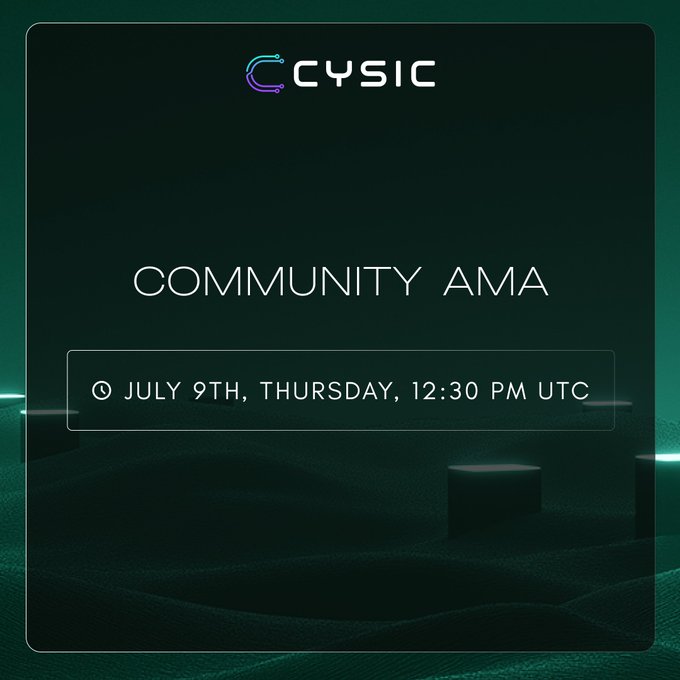 CYSIC

COMMUNITY AMA

JULY 9TH, THURSDAY, 12:30 PM UTC